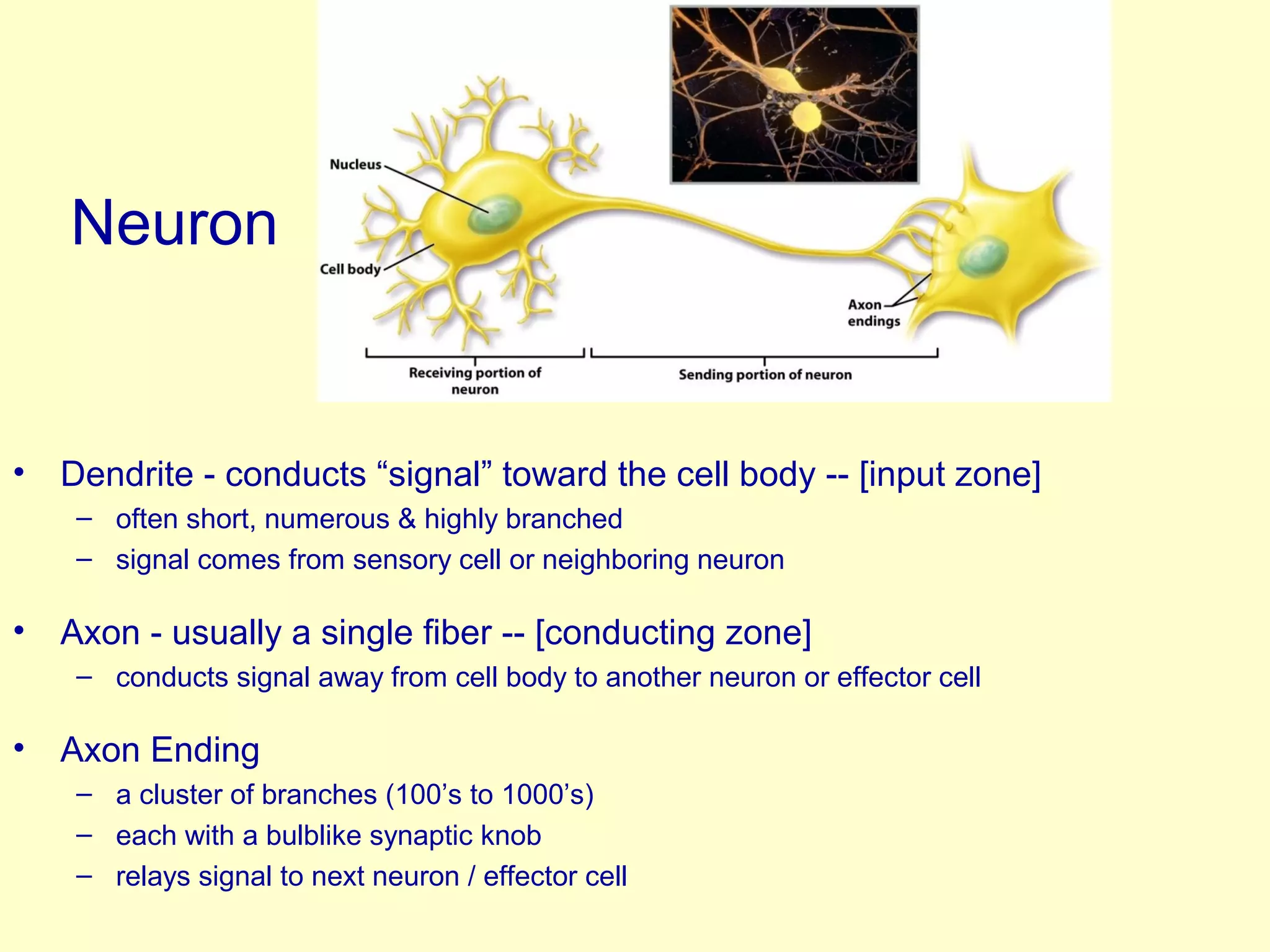 Neuron

Nucleus

Cell body

Axon endings

Receiving portion of neuron

Sending portion of neuron

• Dendrite - conducts “signal” toward the cell body -- [input zone]
– often short, numerous & highly branched
– signal comes from sensory cell or neighboring neuron

• Axon - usually a single fiber -- [conducting zone]
– conducts signal away from cell body to another neuron or effector cell

• Axon Ending
– a cluster of branches (100’s to 1000’s)
– each with a bulblike synaptic knob
– relays signal to next neuron / effector cell